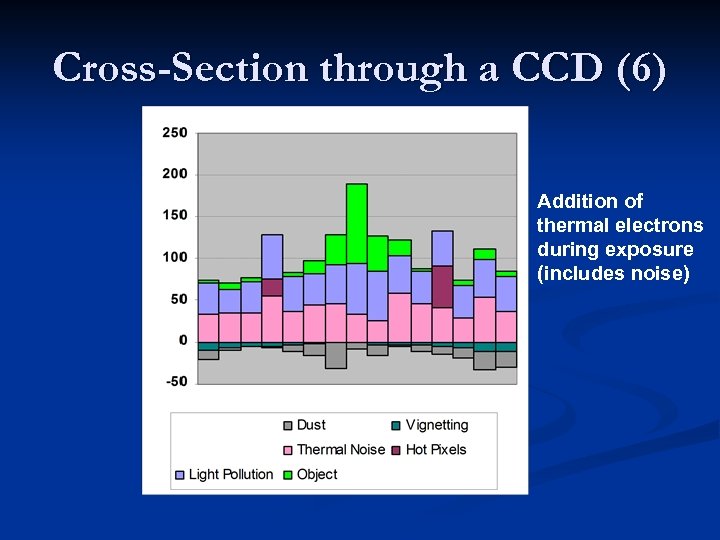 Cross-Section through a CCD (6)

250
200
150
100
50
0
-50

Dust
Vignetting
Thermal Noise
Hot Pixels
Light Pollution
Object

Addition of thermal electrons during exposure (includes noise)